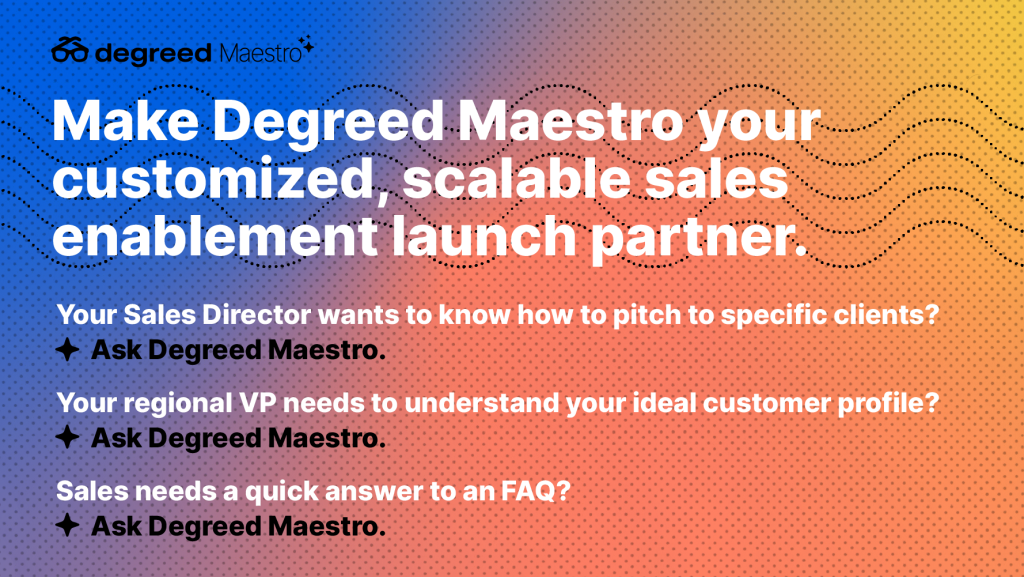 degreed Maestro

Make Degreed Maestro your customized, scalable sales enablement launch partner.

Your Sales Director wants to know how to pitch to specific clients?
Ask Degreed Maestro.

Your regional VP needs to understand your ideal customer profile?
Ask Degreed Maestro.

Sales needs a quick answer to an FAQ?
Ask Degreed Maestro.